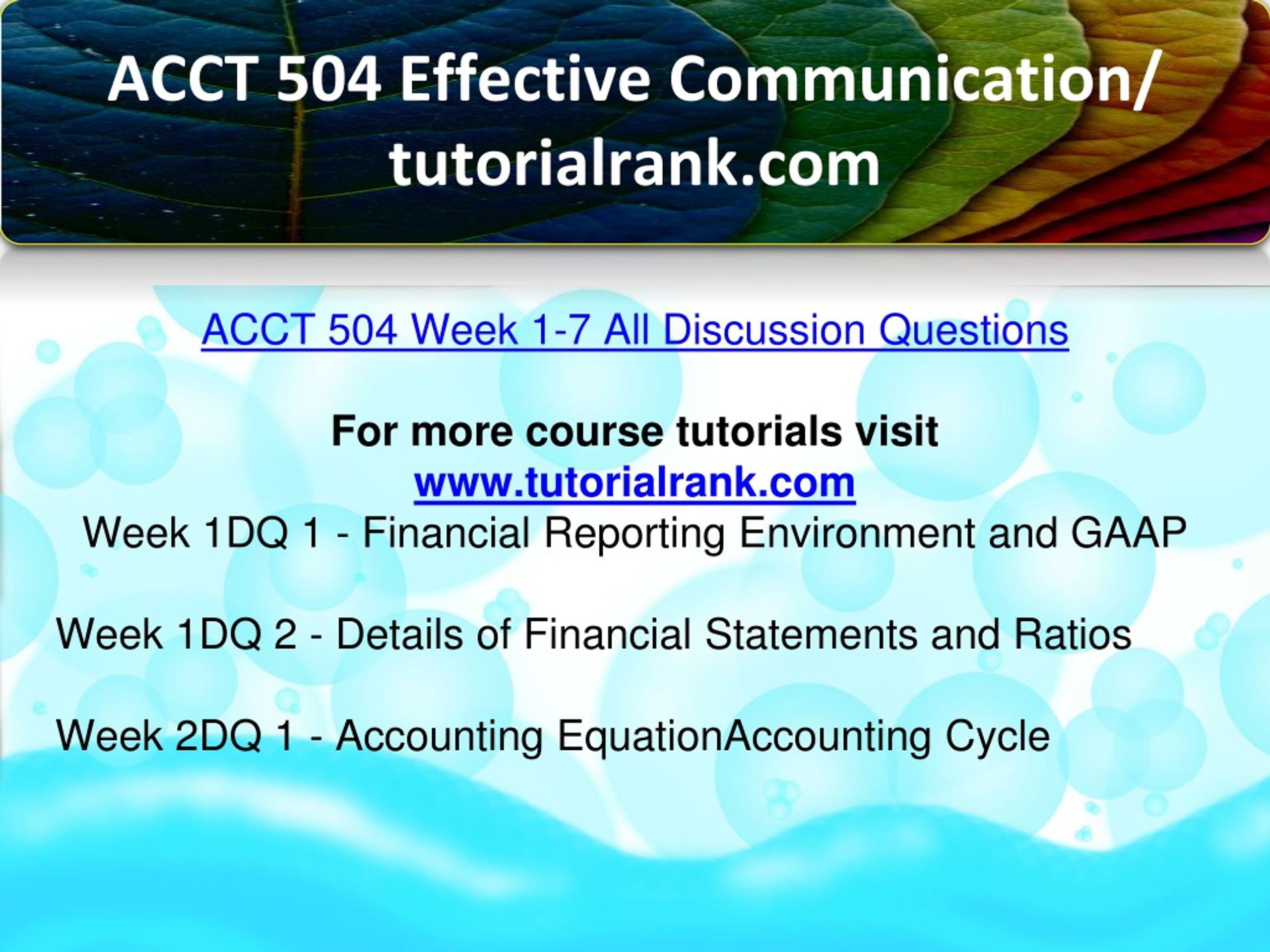 ACCT 504 Effective Communication/ tutorialrank.com

ACCT 504 Week 1-7 All Discussion Questions

For more course tutorials visit
www.tutorialrank.com
Week 1DQ 1 - Financial Reporting Environment and GAAP

Week 1DQ 2 - Details of Financial Statements and Ratios

Week 2DQ 1 - Accounting EquationAccounting Cycle